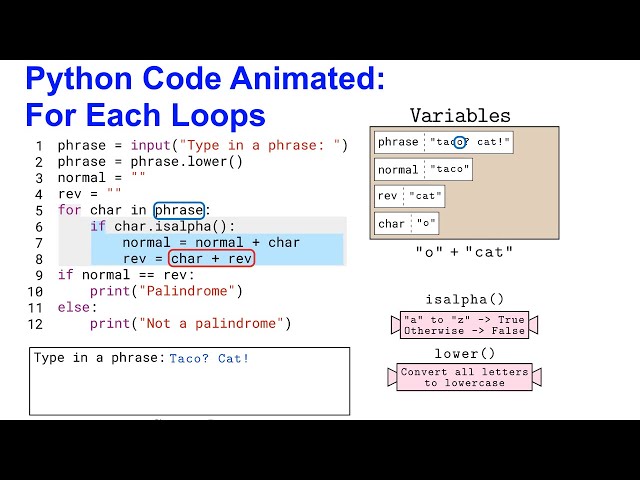 Python Code Animated:
For Each Loops

1 phrase = input("Type in a phrase: ")
2 phrase = phrase.lower()
3 normal = ""
4 rev = ""
5 for char in phrase:
6     if char.isalpha():
7         normal = normal + char
8         rev = char + rev
9 if normal == rev:
10     print("Palindrome")
11 else:
12     print("Not a palindrome")

Type in a phrase: Taco? Cat!

Variables

| phrase | "taco? cat!" |
|---|---|
| normal | "taco" |
| rev | "cat" |
| char | "o" |

"o" + "cat"

isalpha()
"a" to "z" -> True
Otherwise -> False

lower()
Convert all letters to lowercase